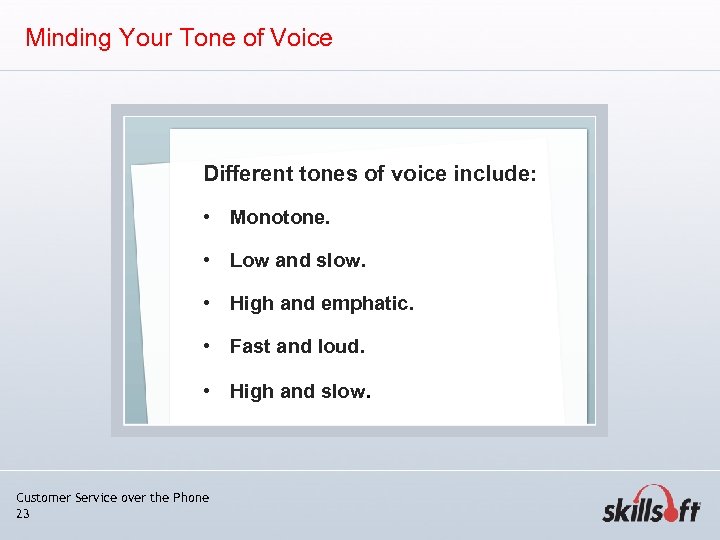 Minding Your Tone of Voice

Different tones of voice include:

• Monotone.
• Low and slow.
• High and emphatic.
• Fast and loud.
• High and slow.

Customer Service over the Phone
23

skillsoft